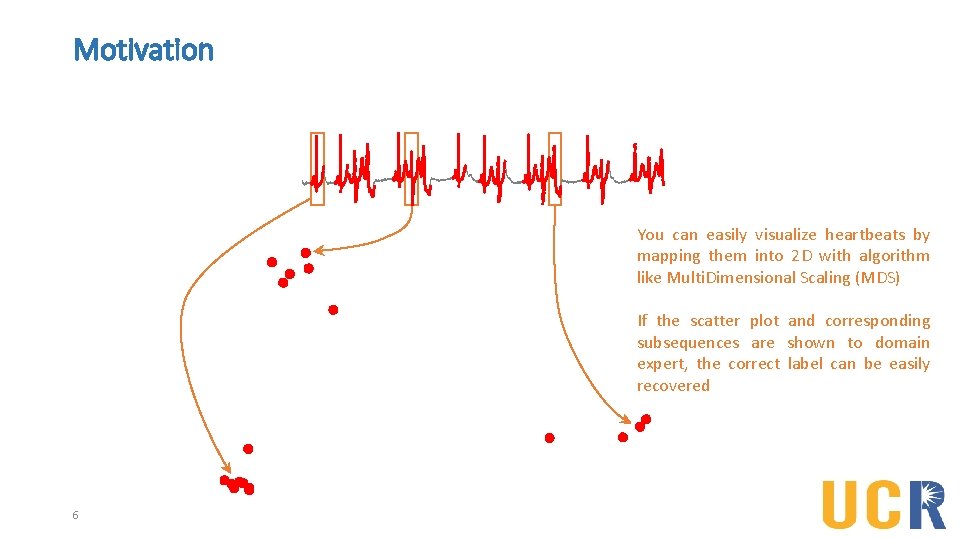 Motivation

You can easily visualize heartbeats by mapping them into 2D with algorithm like MultiDimensional Scaling (MDS)

If the scatter plot and corresponding subsequences are shown to domain expert, the correct label can be easily recovered

6

UCR